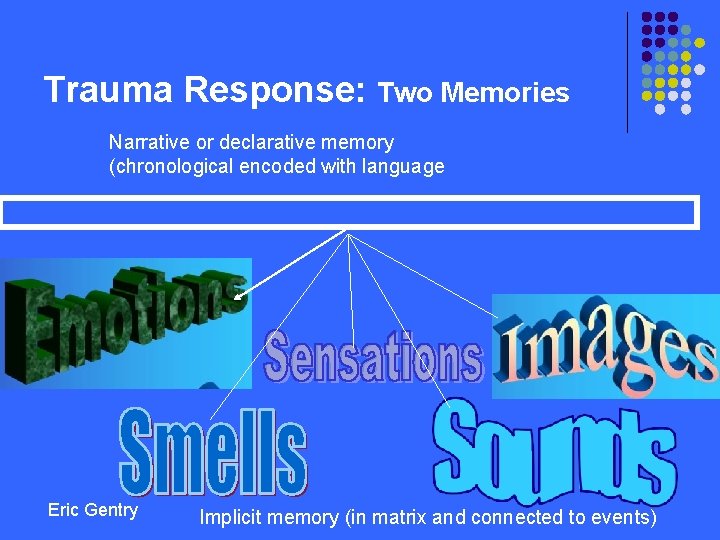 Trauma Response: Two Memories

Narrative or declarative memory (chronological encoded with language

Emotions

Sensations

Images

Smells

Sounds

Eric Gentry

Implicit memory (in matrix and connected to events)